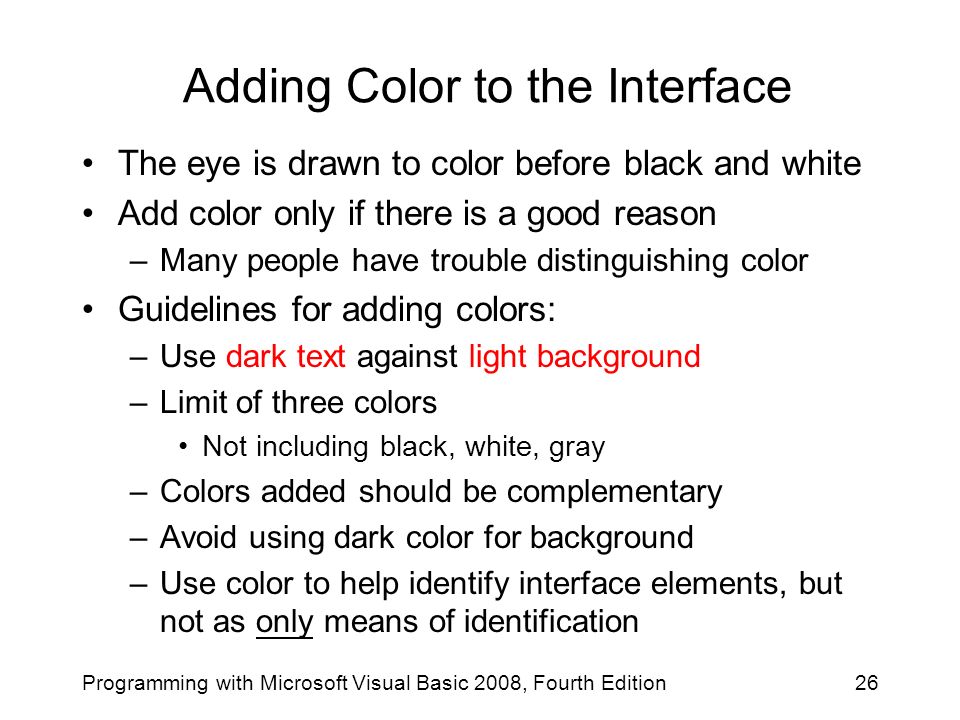 Adding Color to the Interface

• The eye is drawn to color before black and white
• Add color only if there is a good reason
  – Many people have trouble distinguishing color
• Guidelines for adding colors:
  – Use dark text against light background
  – Limit of three colors
    • Not including black, white, gray
  – Colors added should be complementary
  – Avoid using dark color for background
  – Use color to help identify interface elements, but not as only means of identification

Programming with Microsoft Visual Basic 2008, Fourth Edition

26